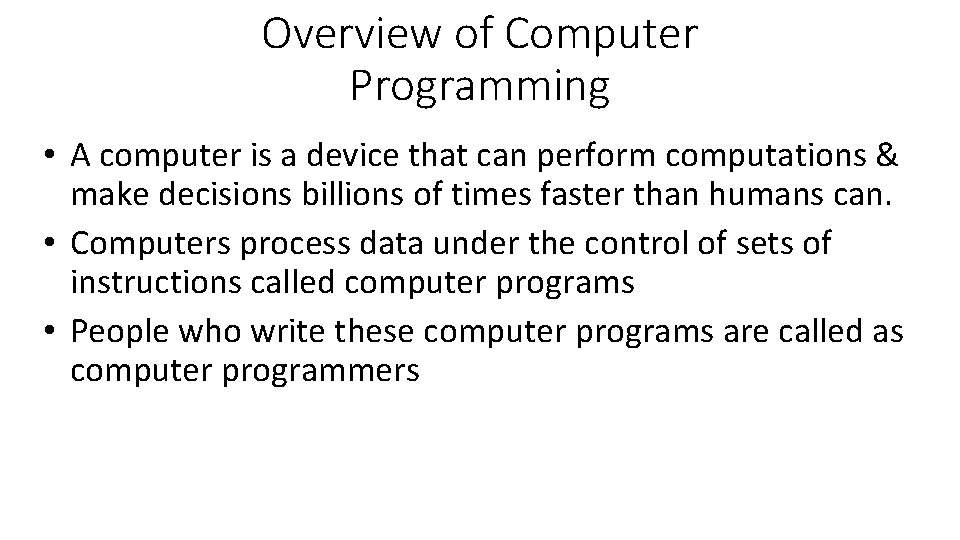 Overview of Computer Programming

• A computer is a device that can perform computations & make decisions billions of times faster than humans can.
• Computers process data under the control of sets of instructions called computer programs
• People who write these computer programs are called as computer programmers